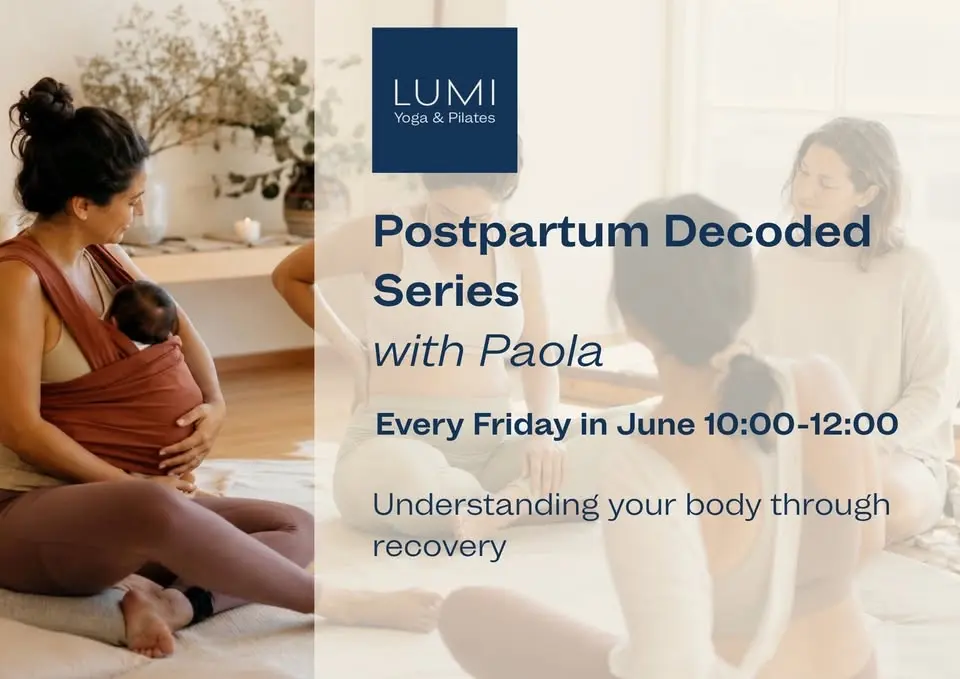 LUMI
Yoga & Pilates

Postpartum Decoded Series
with Paola

Every Friday in June 10:00-12:00

Understanding your body through recovery